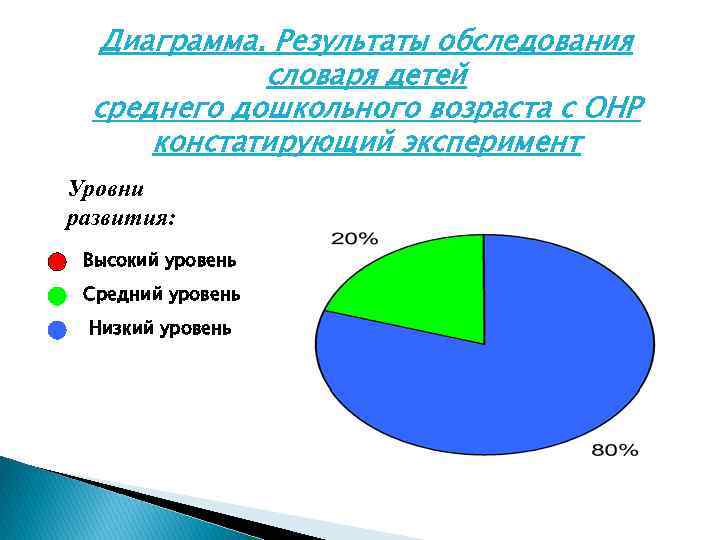 Диаграмма. Результаты обследования словаря детей
среднего дошкольного возраста с ОНР
констатирующий эксперимент

Уровни развития:

Высокий уровень

Средний уровень

Низкий уровень

20%

80%